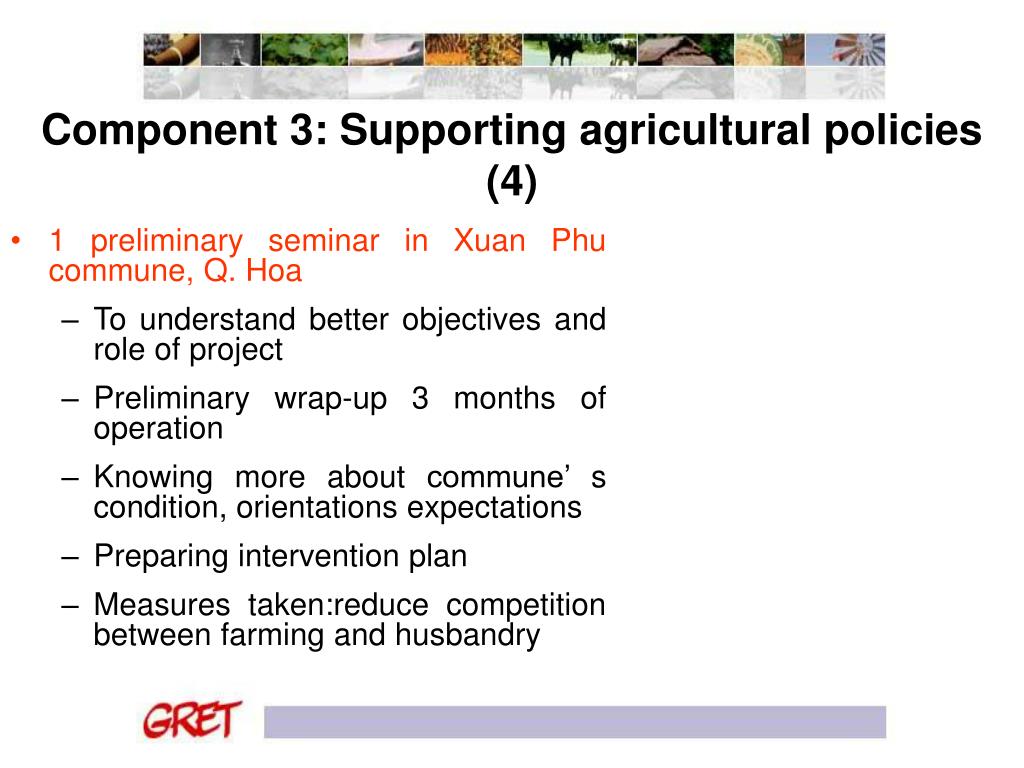 Component 3: Supporting agricultural policies (4)

• 1 preliminary seminar in Xuan Phu commune, Q. Hoa
– To understand better objectives and role of project
– Preliminary wrap-up 3 months of operation
– Knowing more about commune’ s condition, orientations expectations
– Preparing intervention plan
– Measures taken:reduce competition between farming and husbandry

GRET